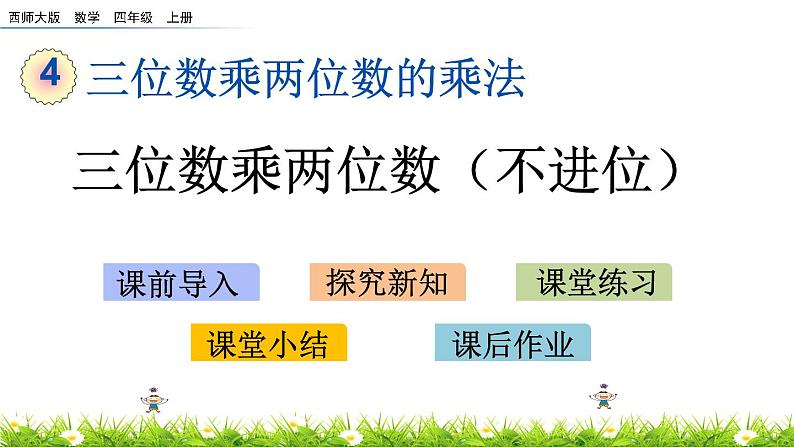 西师大版 数学 四年级 上册

4 三位数乘两位数的乘法

三位数乘两位数（不进位）

课前导入

探究新知

课堂练习

课堂小结

课后作业